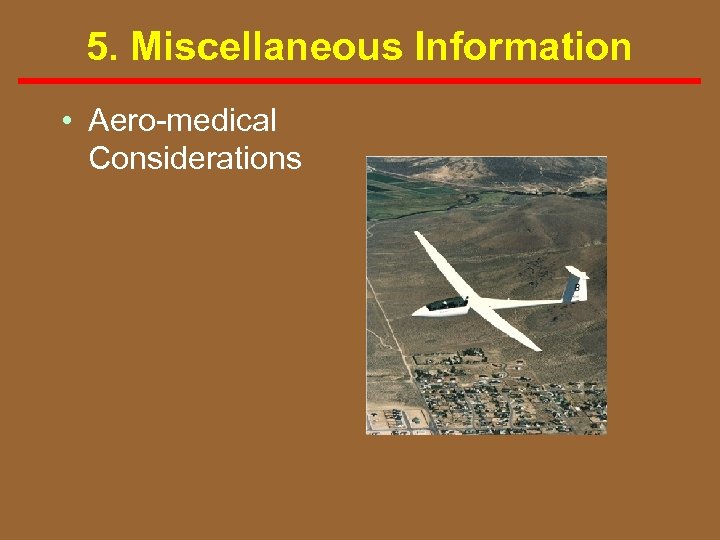 5. Miscellaneous Information

• Aero-medical Considerations